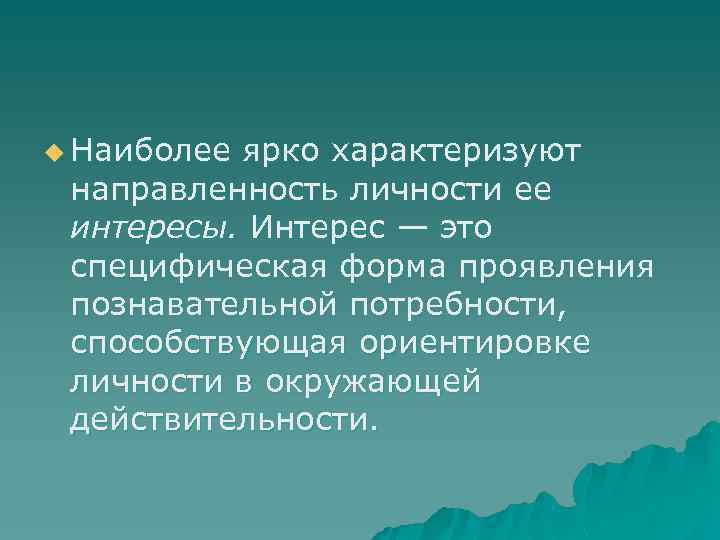 Наиболее ярко характеризуют направленность личности ее интересы. Интерес — это специфическая форма проявления познавательной потребности, способствующая ориентировке личности в окружающей действительности.